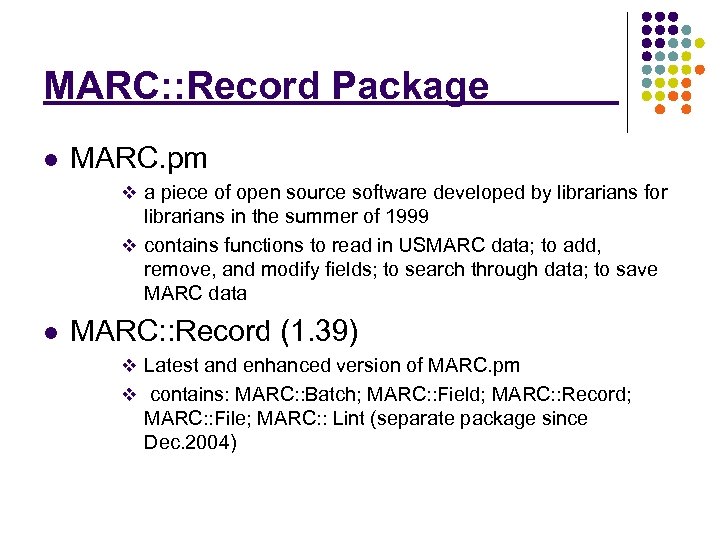 MARC::Record Package

- MARC.pm
  - a piece of open source software developed by librarians for librarians in the summer of 1999
  - contains functions to read in USMARC data; to add, remove, and modify fields; to search through data; to save MARC data
- MARC::Record (1.39)
  - Latest and enhanced version of MARC.pm
  - contains: MARC::Batch; MARC::Field; MARC::Record; MARC::File; MARC:: Lint (separate package since Dec.2004)